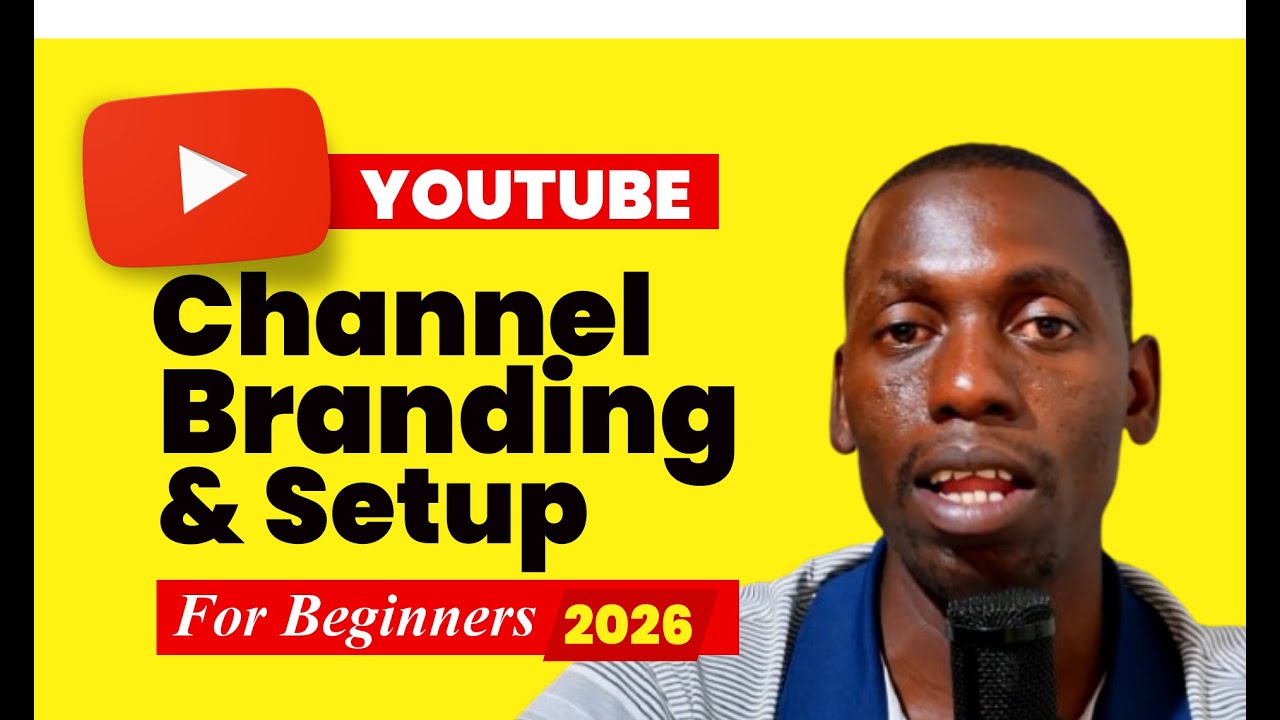 YOUTUBE

Channel Branding & Setup

For Beginners 2026